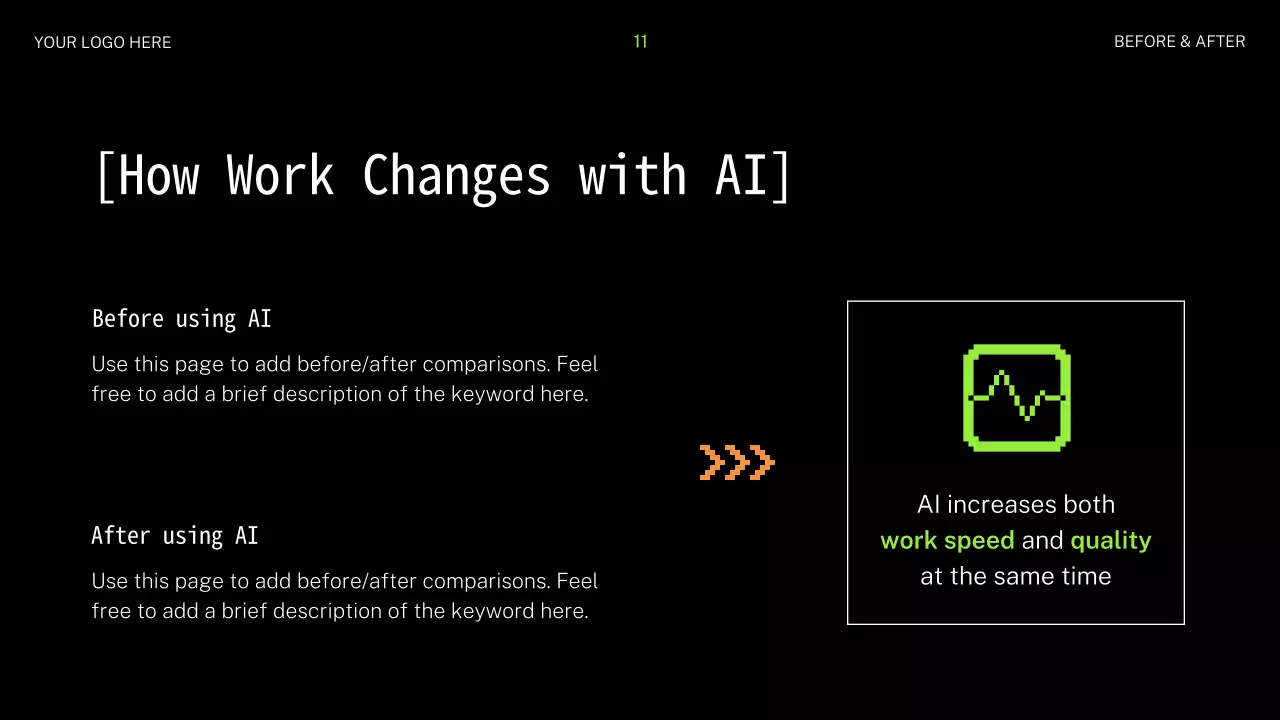 YOUR LOGO HERE

11

BEFORE & AFTER

[How Work Changes with AI]

Before using AI

Use this page to add before/after comparisons. Feel free to add a brief description of the keyword here.

After using AI

Use this page to add before/after comparisons. Feel free to add a brief description of the keyword here.

AI increases both work speed and quality at the same time